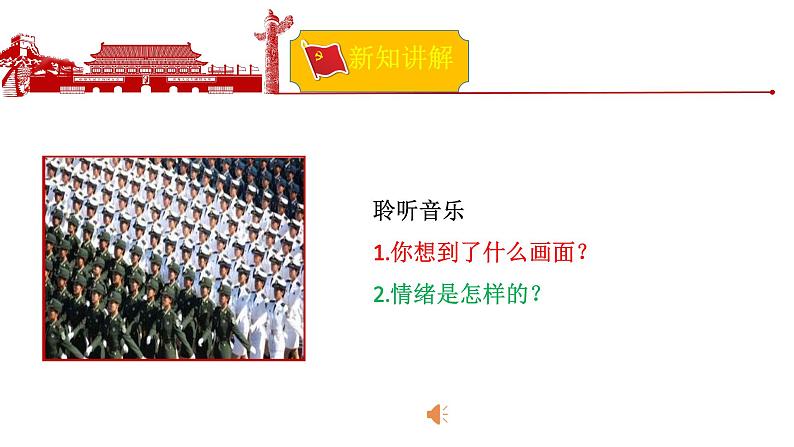 新知讲解

聆听音乐

1.你想到了什么画面？

2.情绪是怎样的？